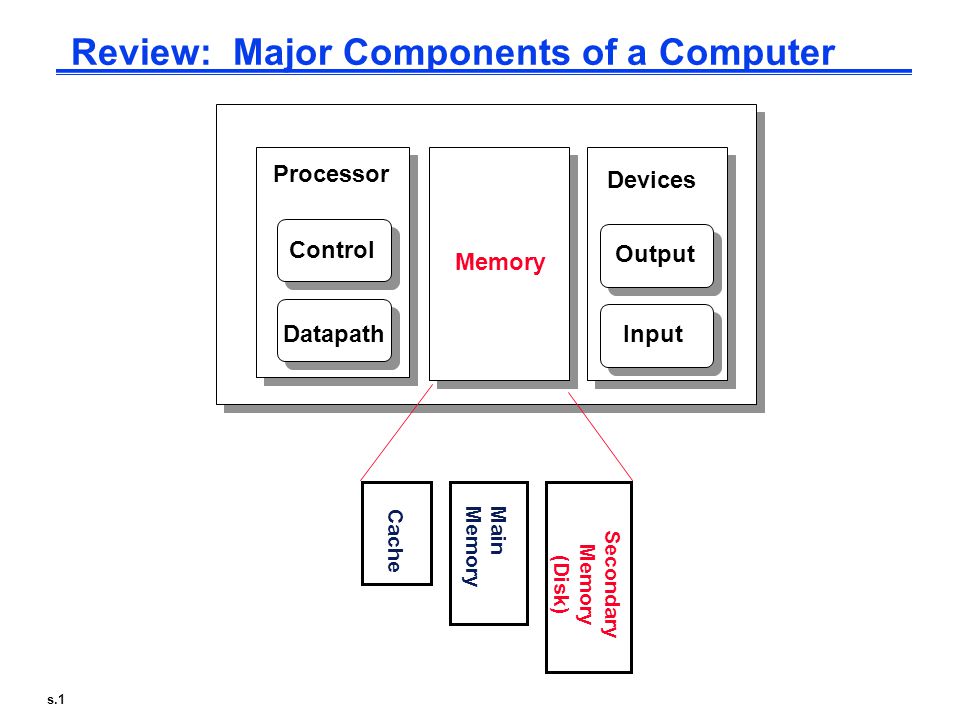 Review: Major Components of a Computer

Processor

Control

Datapath

Memory

Devices

Output

Input

Cache

Main Memory

Secondary Memory (Disk)

s.1